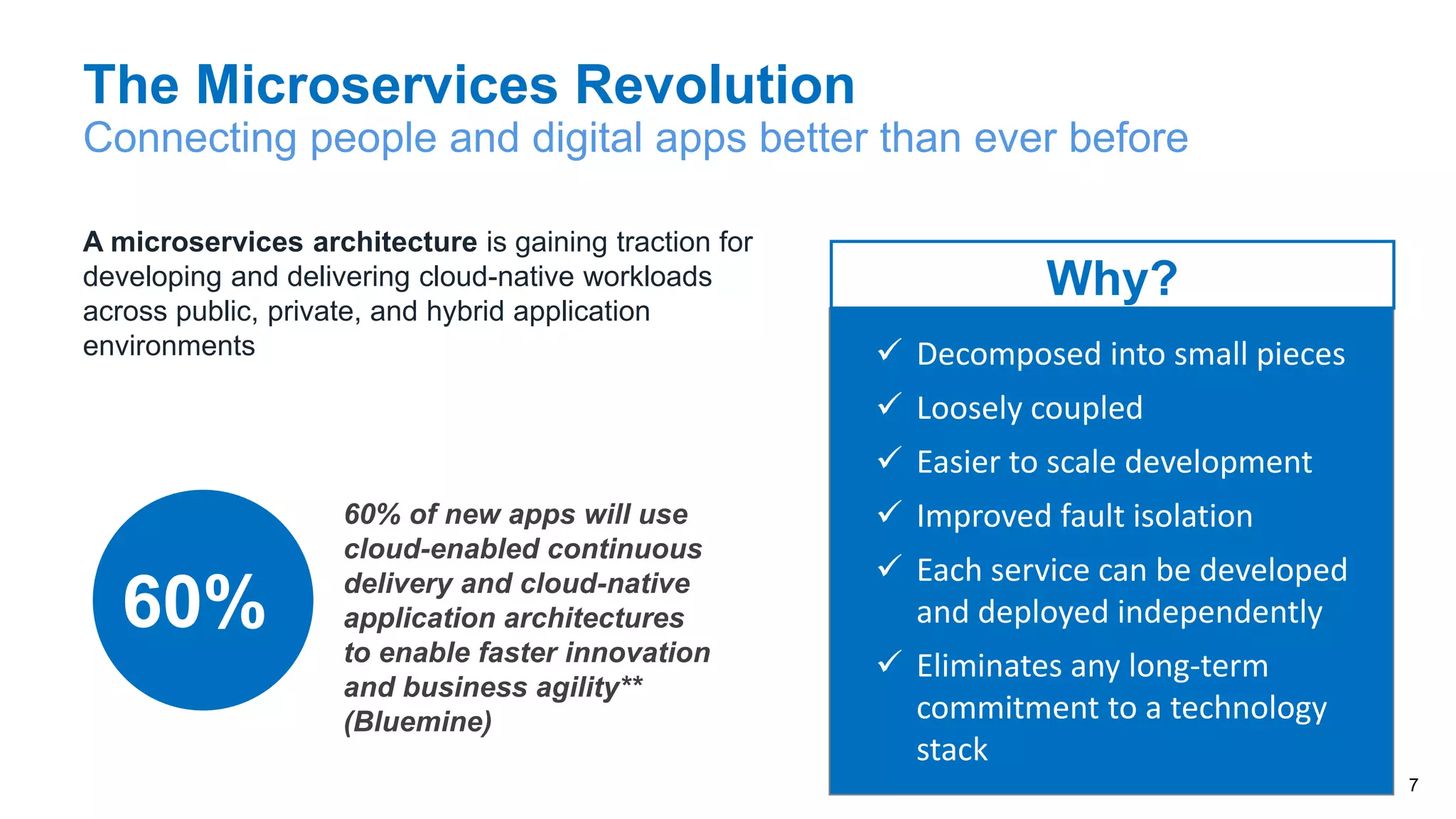 The Microservices Revolution
Connecting people and digital apps better than ever before

A microservices architecture is gaining traction for developing and delivering cloud-native workloads across public, private, and hybrid application environments

60%

60% of new apps will use cloud-enabled continuous delivery and cloud-native application architectures to enable faster innovation and business agility** (Bluemine)

Why?

✓ Decomposed into small pieces
✓ Loosely coupled
✓ Easier to scale development
✓ Improved fault isolation
✓ Each service can be developed and deployed independently
✓ Eliminates any long-term commitment to a technology stack

7